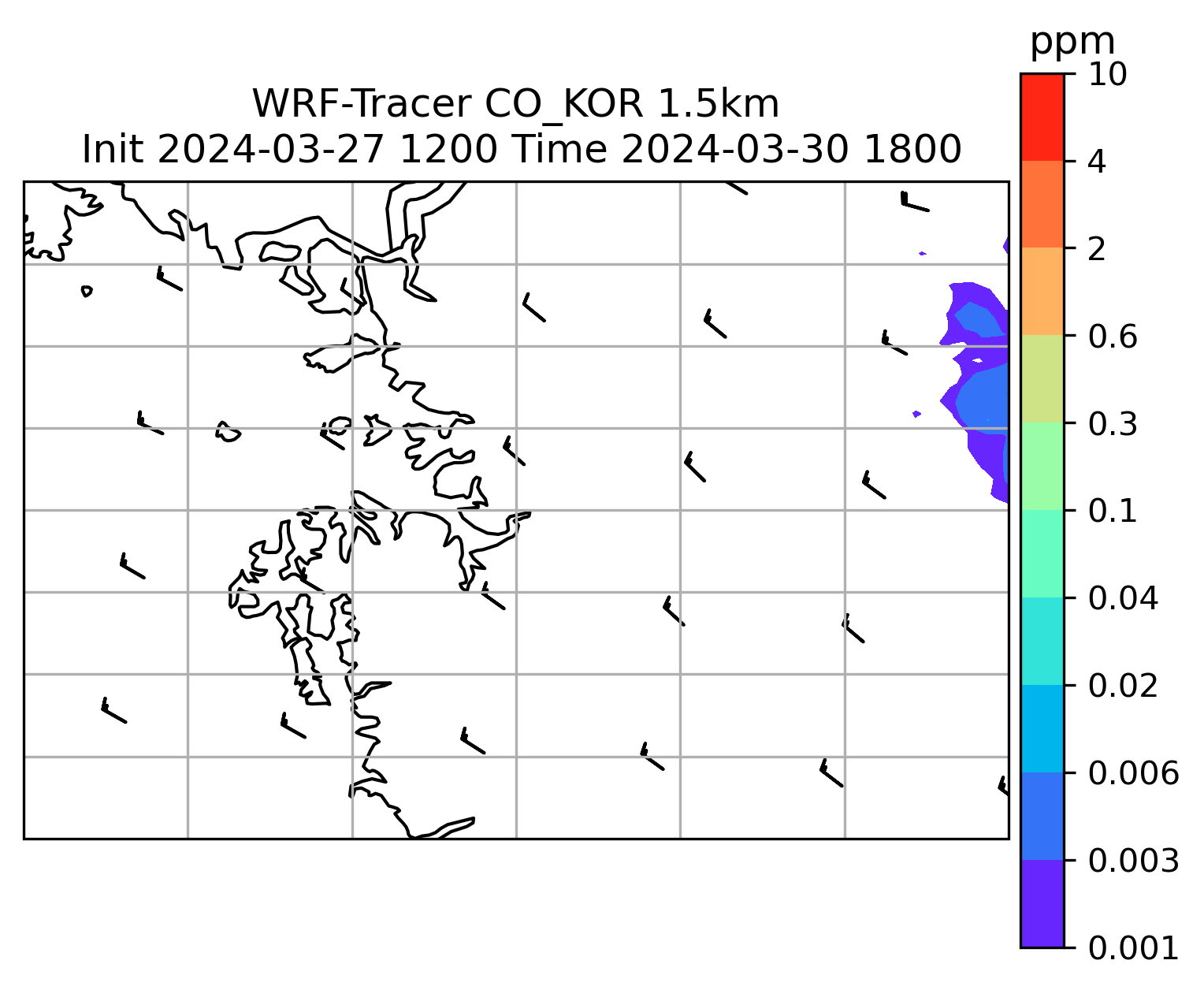 WRF-Tracer CO_KOR 1.5km
Init 2024-03-27 1200 Time 2024-03-30 1800

ppm
10
4
2
0.6
0.3
0.1
0.04
0.02
0.006
0.003
0.001